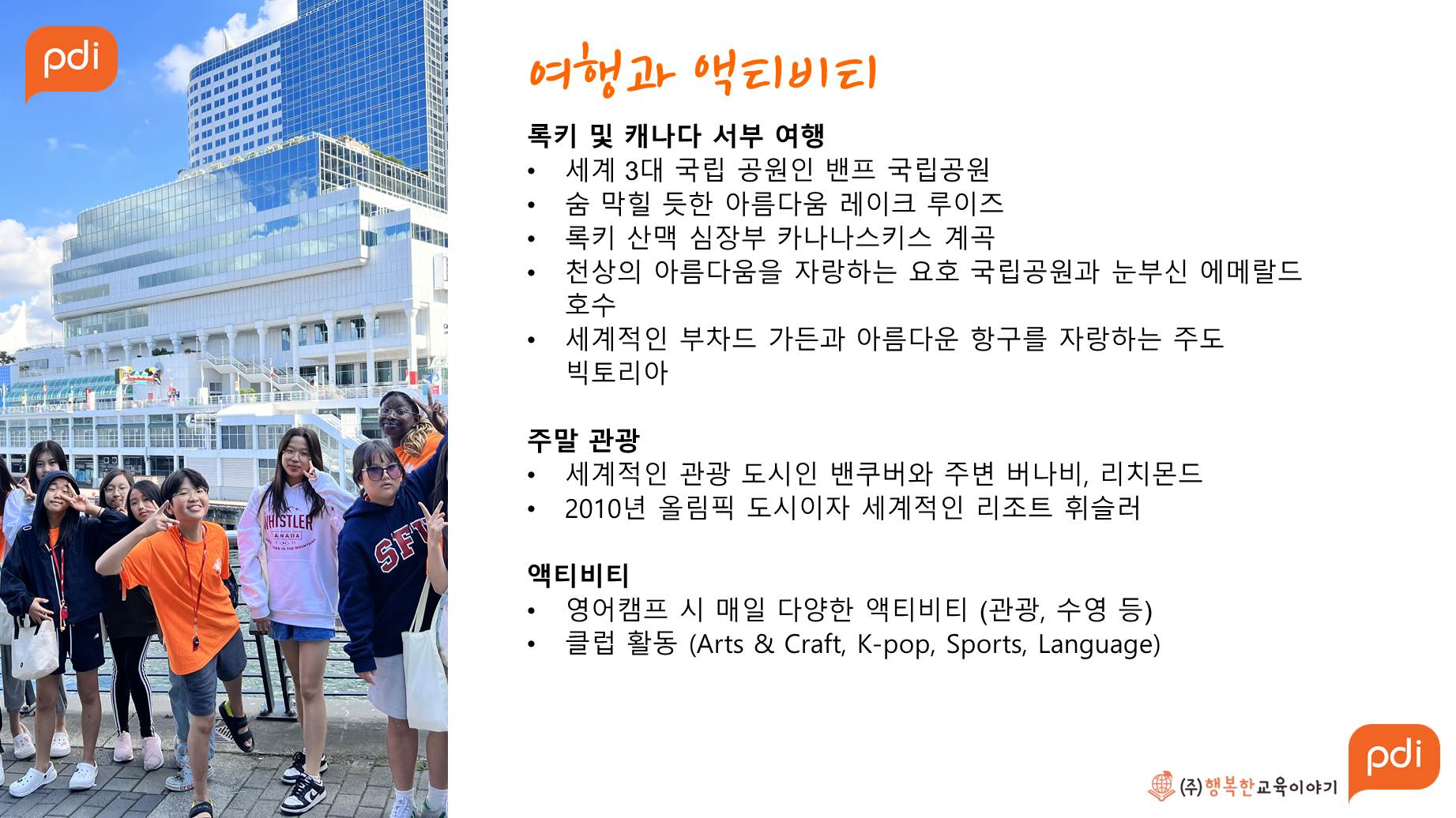 pdi

여행과 액티비티

록키 및 캐나다 서부 여행
• 세계 3대 국립 공원인 밴프 국립공원
• 숨 막힐 듯한 아름다움 레이크 루이즈
• 록키 산맥 심장부 카나나스키스 계곡
• 천상의 아름다움을 자랑하는 요호 국립공원과 눈부신 에메랄드 호수
• 세계적인 부차드 가든과 아름다운 항구를 자랑하는 주도 빅토리아

주말 관광
• 세계적인 관광 도시인 밴쿠버와 주변 버나비, 리치몬드
• 2010년 올림픽 도시이자 세계적인 리조트 휘슬러

액티비티
• 영어캠프 시 매일 다양한 액티비티 (관광, 수영 등)
• 클럽 활동 (Arts & Craft, K-pop, Sports, Language)

(주)행복한교육이야기

pdi